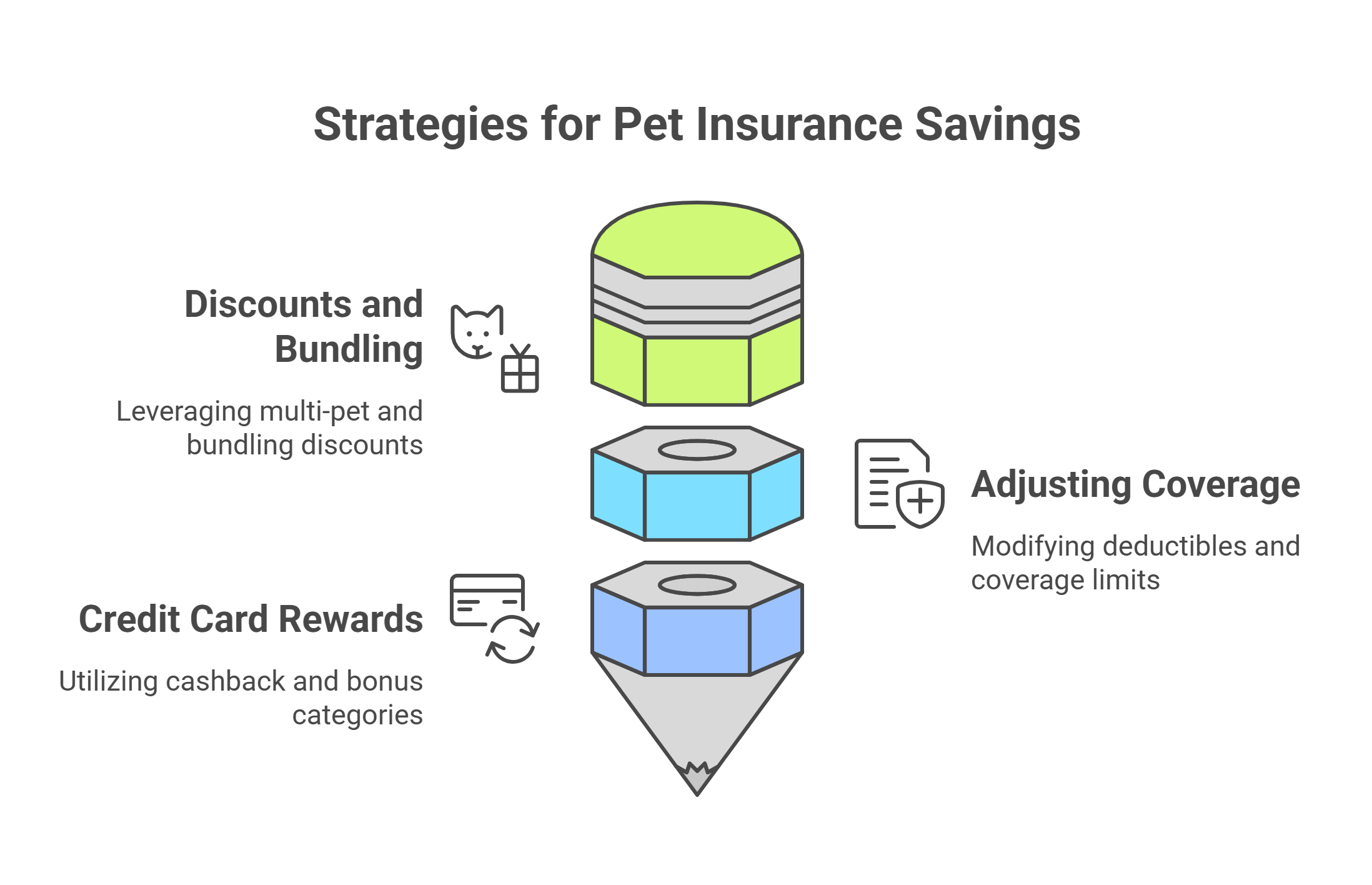 Strategies for Pet Insurance Savings

Discounts and Bundling

Leveraging multi-pet and bundling discounts

Adjusting Coverage

Modifying deductibles and coverage limits

Credit Card Rewards

Utilizing cashback and bonus categories